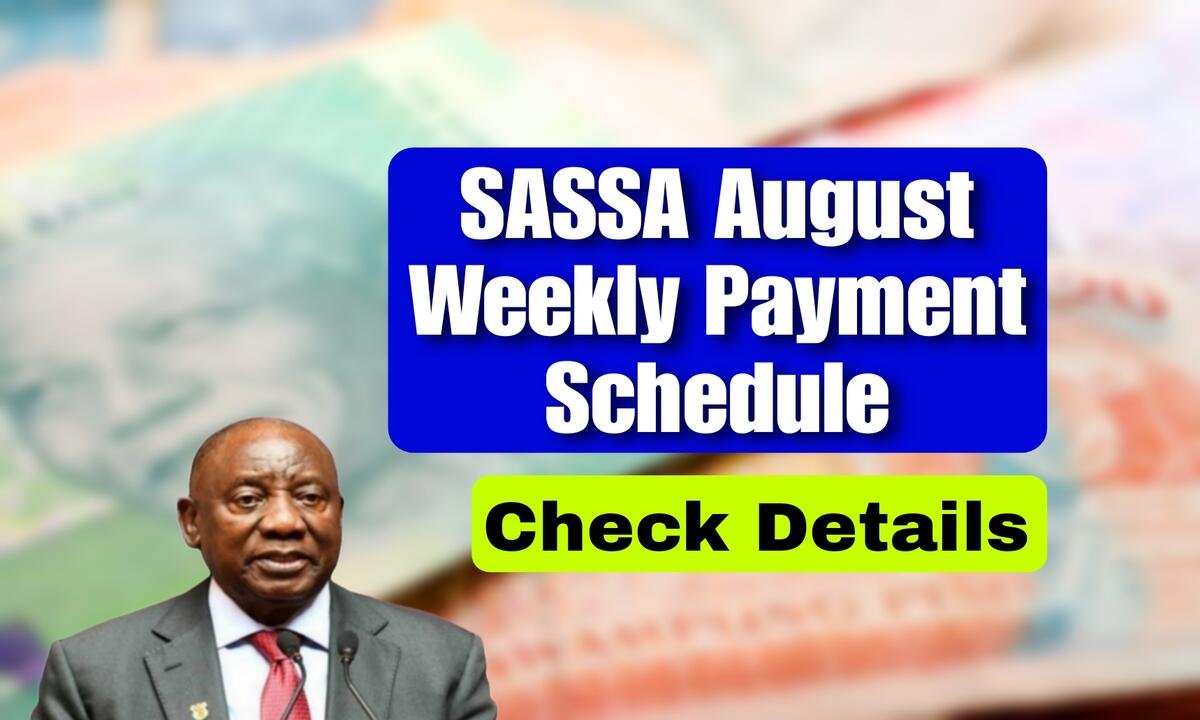 SASSA August Weekly Payment Schedule

Check Details